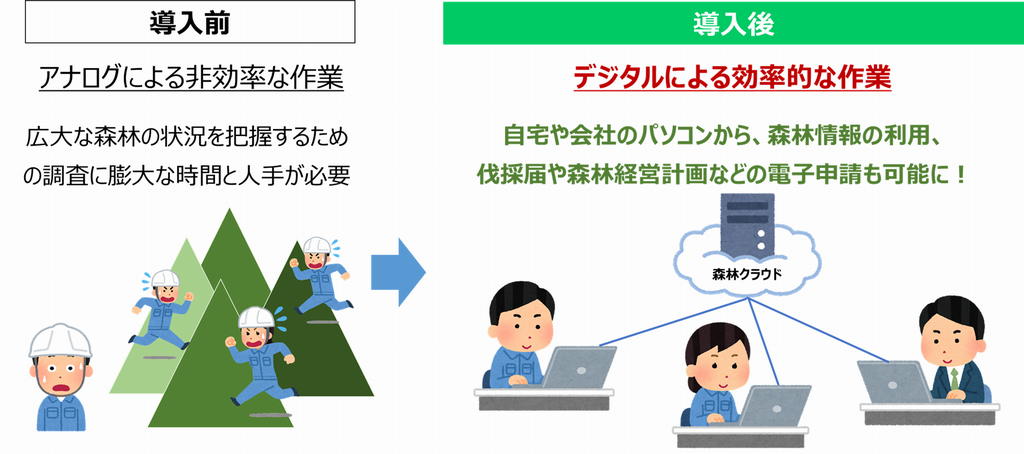 導入前

アナログによる非効率な作業

広大な森林の状況を把握するための調査に膨大な時間と人手が必要

導入後

デジタルによる効率的な作業

自宅や会社のパソコンから、森林情報の利用、伐採届や森林経営計画などの電子申請も可能に！

森林クラウド